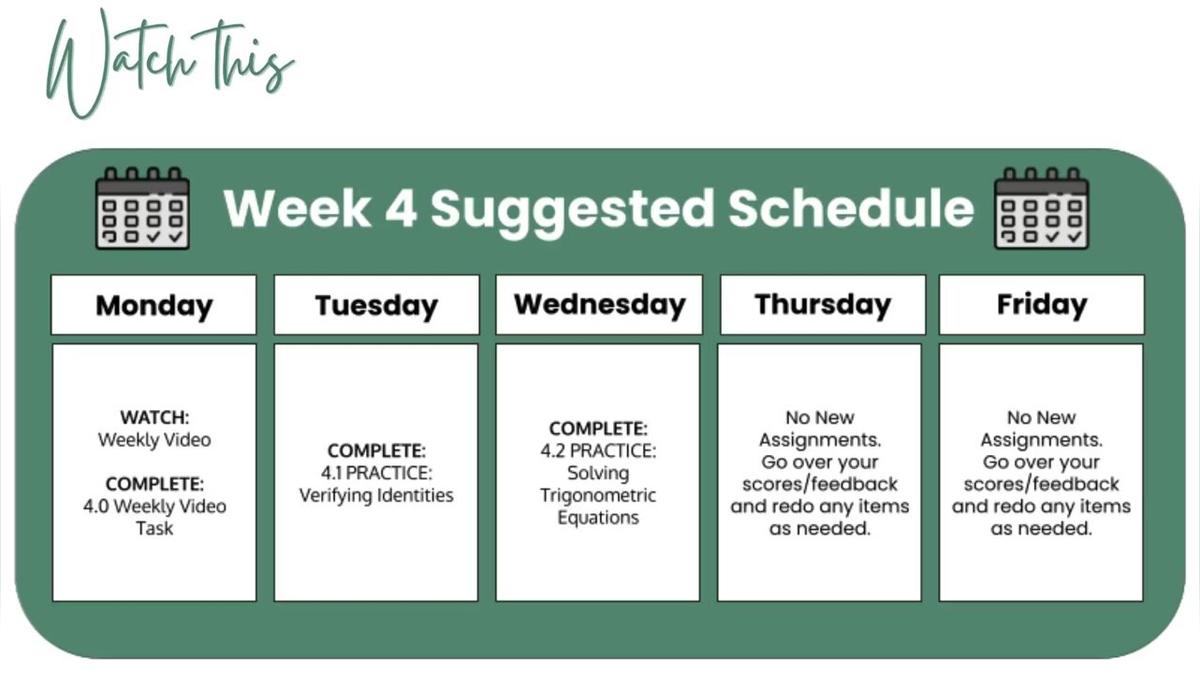 Watch This

Week 4 Suggested Schedule

| Monday | Tuesday | Wednesday | Thursday | Friday |
|---|---|---|---|---|
| WATCH: Weekly Video COMPLETE: 4.0 Weekly Video Task | COMPLETE: 4.1 PRACTICE: Verifying Identities | COMPLETE: 4.2 PRACTICE: Solving Trigonometric Equations | No New Assignments. Go over your scores/feedback and redo any items as needed. | No New Assignments. Go over your scores/feedback and redo any items as needed. |